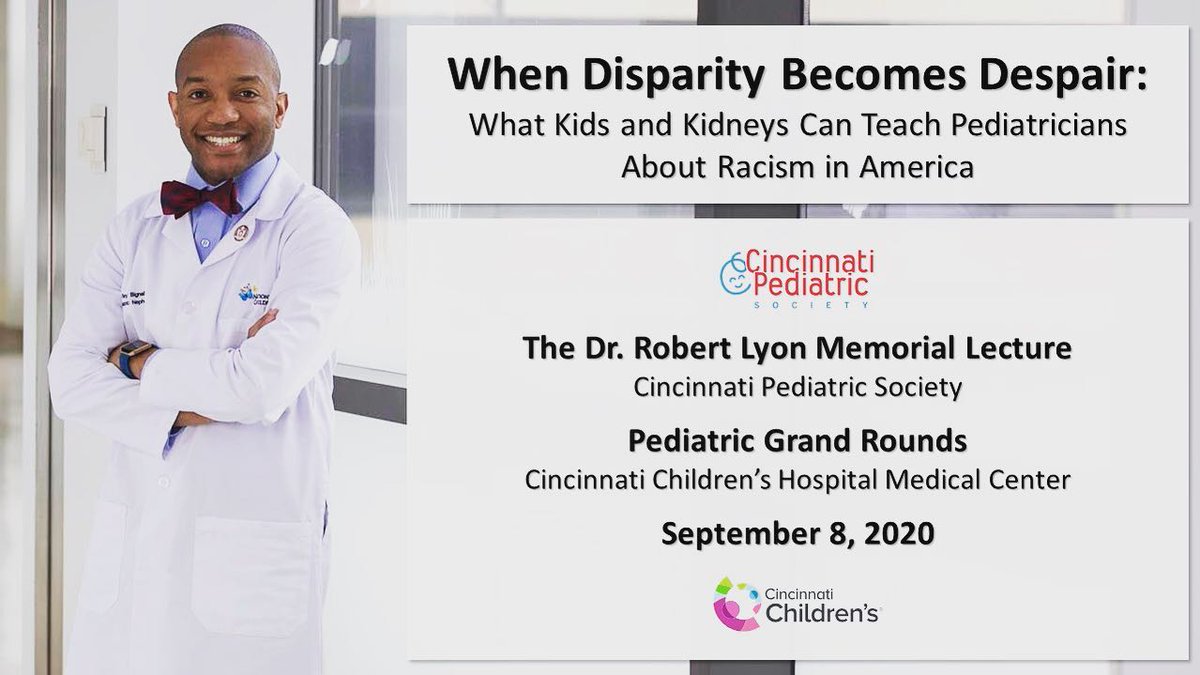 When Disparity Becomes Despair:
What Kids and Kidneys Can Teach Pediatricians About Racism in America

Cincinnati Pediatric SOCIETY

The Dr. Robert Lyon Memorial Lecture
Cincinnati Pediatric Society

Pediatric Grand Rounds
Cincinnati Children's Hospital Medical Center

September 8, 2020

Cincinnati Children's